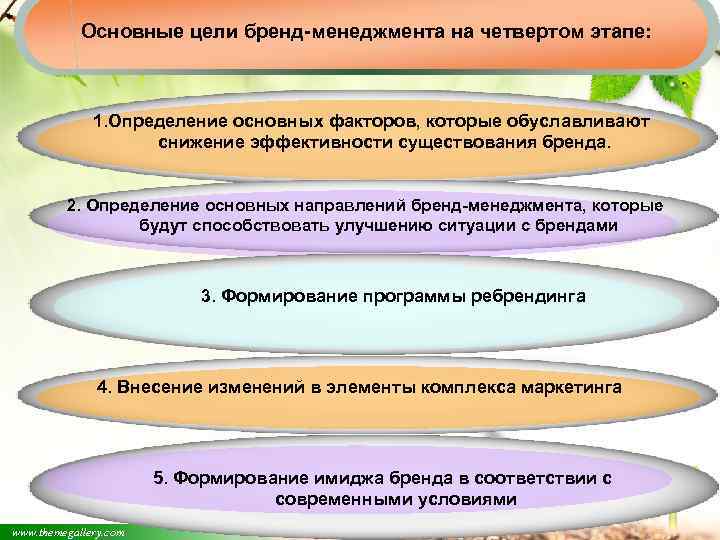 Основные цели бренд-менеджмента на четвертом этапе:

1.Определение основных факторов, которые обуславливают снижение эффективности существования бренда.

2. Определение основных направлений бренд-менеджмента, которые будут способствовать улучшению ситуации с брендами

3. Формирование программы ребрендинга

4. Внесение изменений в элементы комплекса маркетинга

5. Формирование имиджа бренда в соответствии с современными условиями

www.themegallery.com